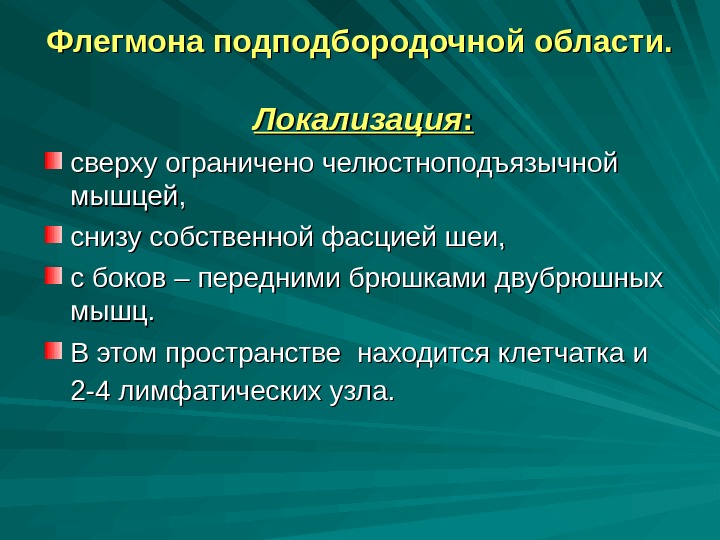 Флегмона подподбородочной области.

Локализация:

сверху ограничено челюстноподъязычной мышцей,

снизу собственной фасцией шеи,

с боков – передними брюшками двубрюшных мышц.

В этом пространстве находится клетчатка и 2-4 лимфатических узла.